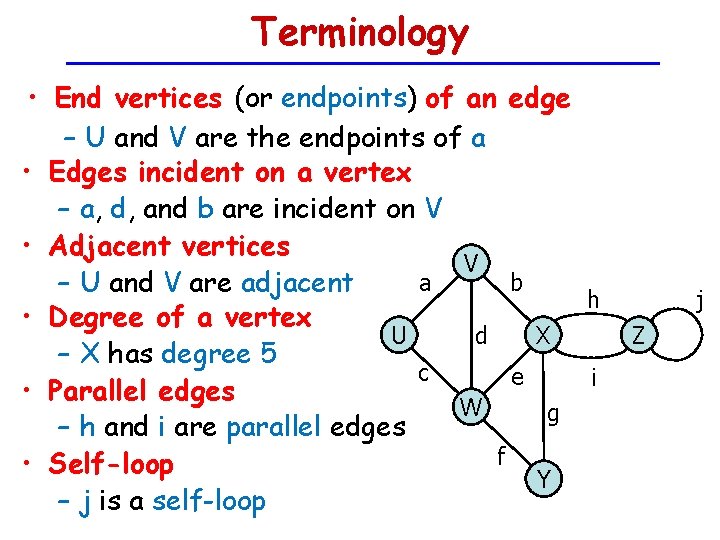 Terminology

• End vertices (or endpoints) of an edge
– U and V are the endpoints of a
• Edges incident on a vertex
– a, d, and b are incident on V
• Adjacent vertices
– U and V are adjacent
• Degree of a vertex
– X has degree 5
• Parallel edges
– h and i are parallel edges
• Self-loop
– j is a self-loop

V
a
b
h
j
U
d
X
Z
c
e
i
W
g
f
Y